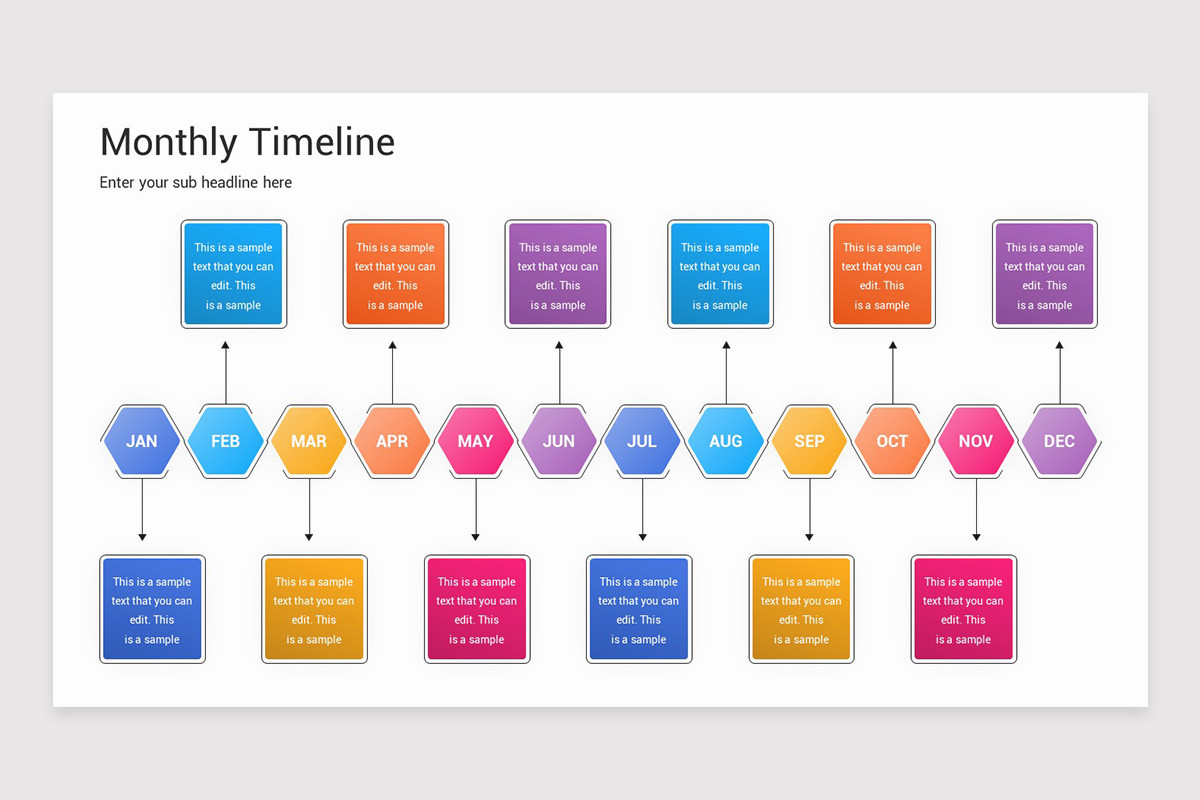 Monthly Timeline

Enter your sub headline here

This is a sample text that you can edit. This is a sample

This is a sample text that you can edit. This is a sample

This is a sample text that you can edit. This is a sample

This is a sample text that you can edit. This is a sample

This is a sample text that you can edit. This is a sample

This is a sample text that you can edit. This is a sample

JAN FEB MAR APR MAY JUN JUL AUG SEP OCT NOV DEC

This is a sample text that you can edit. This is a sample

This is a sample text that you can edit. This is a sample

This is a sample text that you can edit. This is a sample

This is a sample text that you can edit. This is a sample

This is a sample text that you can edit. This is a sample

This is a sample text that you can edit. This is a sample